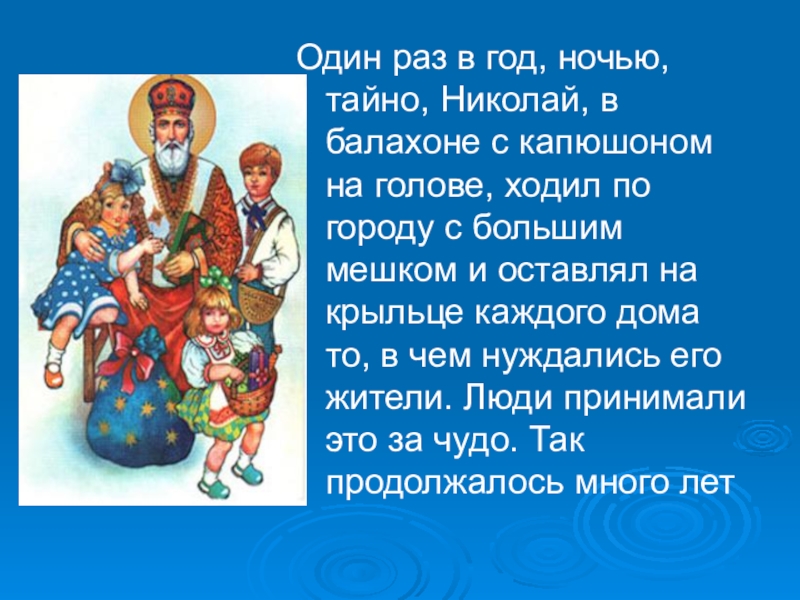 Один раз в год, ночью, тайно, Николай, в балахоне с капюшоном на голове, ходил по городу с большим мешком и оставлял на крыльце каждого дома то, в чем нуждались его жители. Люди принимали это за чудо. Так продолжалось много лет